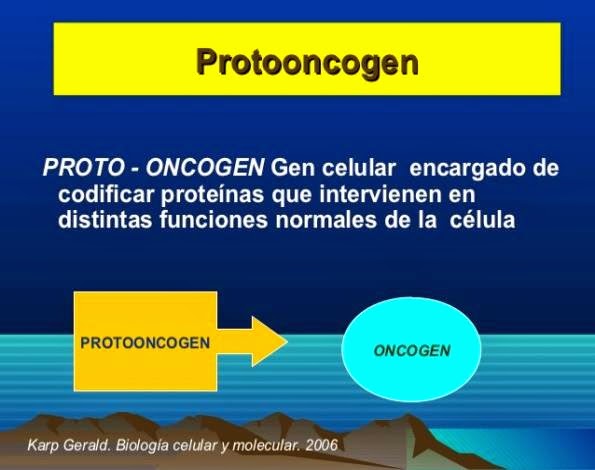 Protooncogen

PROTO - ONCOGEN Gen celular encargado de codificar proteínas que intervienen en distintas funciones normales de la célula

PROTOONCOGEN

ONCOGEN

Karp Gerald. Biología celular y molecular. 2006